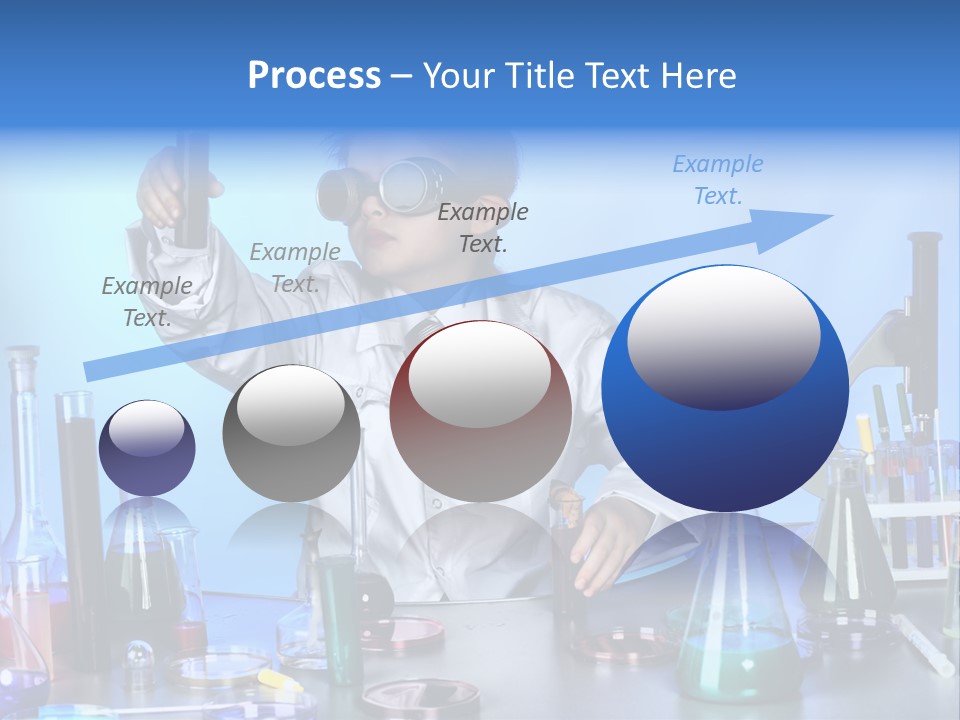 Process – Your Title Text Here

Example Text.

Example Text.

Example Text.

Example Text.